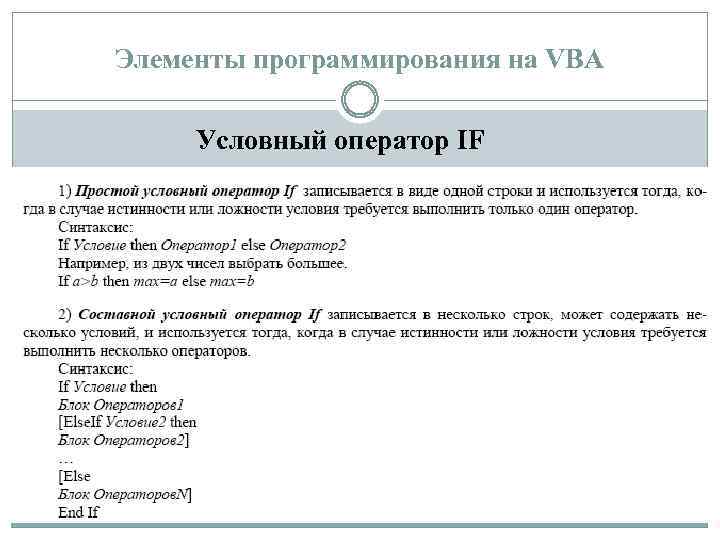 Элементы программирования на VBA

Условный оператор IF

1) Простой условный оператор If записывается в виде одной строки и используется тогда, когда в случае истинности или ложности условия требуется выполнить только один оператор.
Синтаксис:
If Условие then Оператор1 else Оператор2
Например, из двух чисел выбрать большее.
If a>b then max=a else max=b

2) Составной условный оператор If записывается в несколько строк, может содержать несколько условий, и используется тогда, когда в случае истинности или ложности условия требуется выполнить несколько операторов.
Синтаксис:
If Условие then
Блок Операторов1
[ElseIf Условие2 then
Блок Операторов2]
…
[Else
Блок ОператоровN]
End If